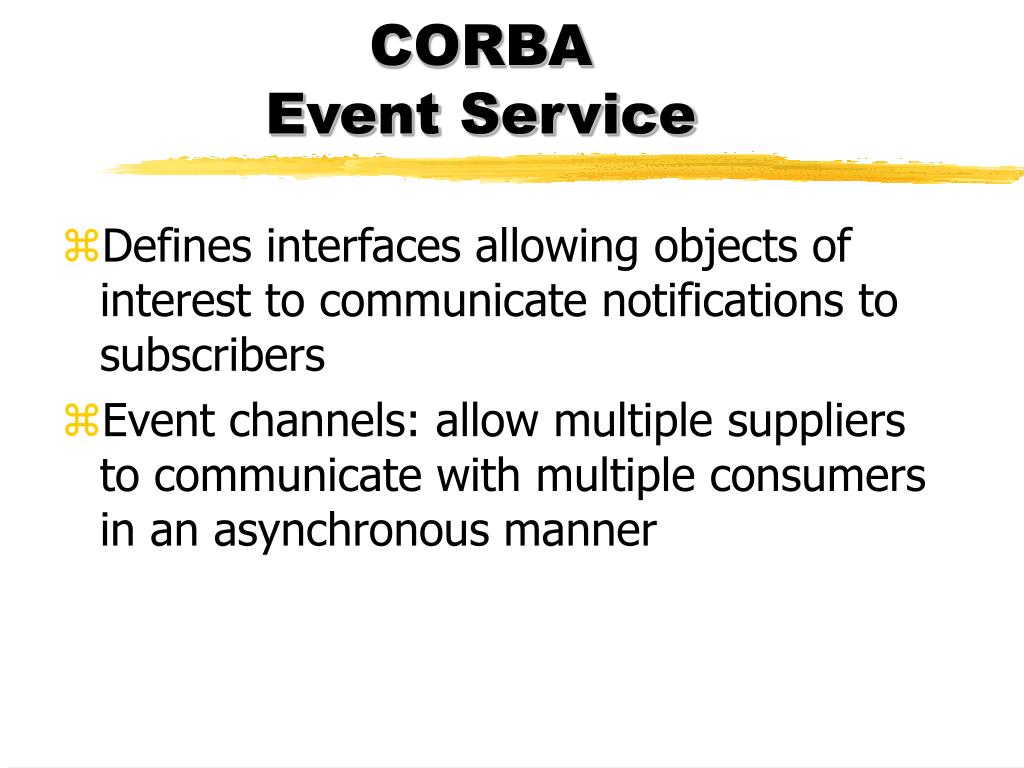 CORBA
Event Service

⌘Defines interfaces allowing objects of interest to communicate notifications to subscribers

⌘Event channels: allow multiple suppliers to communicate with multiple consumers in an asynchronous manner